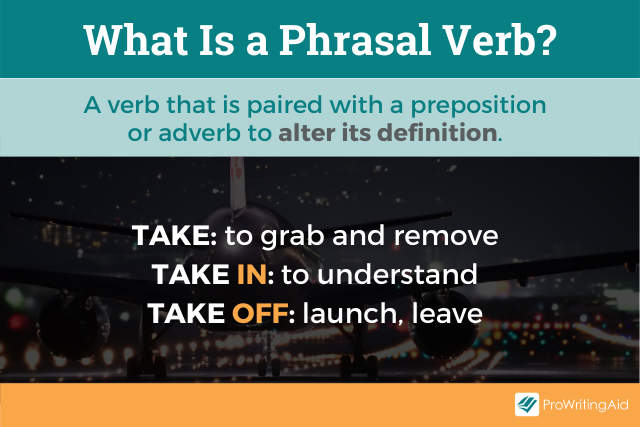 What Is a Phrasal Verb?

A verb that is paired with a preposition or adverb to alter its definition.

TAKE: to grab and remove
TAKE IN: to understand
TAKE OFF: launch, leave

ProWritingAid